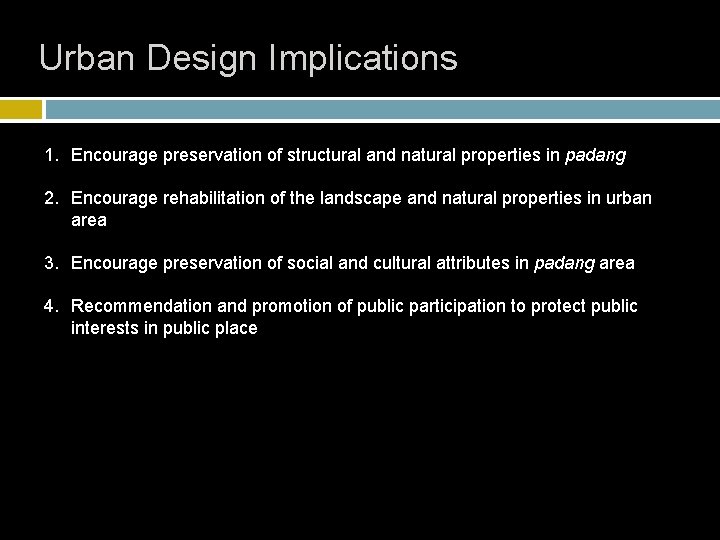 Urban Design Implications

1. Encourage preservation of structural and natural properties in padang

2. Encourage rehabilitation of the landscape and natural properties in urban area

3. Encourage preservation of social and cultural attributes in padang area

4. Recommendation and promotion of public participation to protect public interests in public place